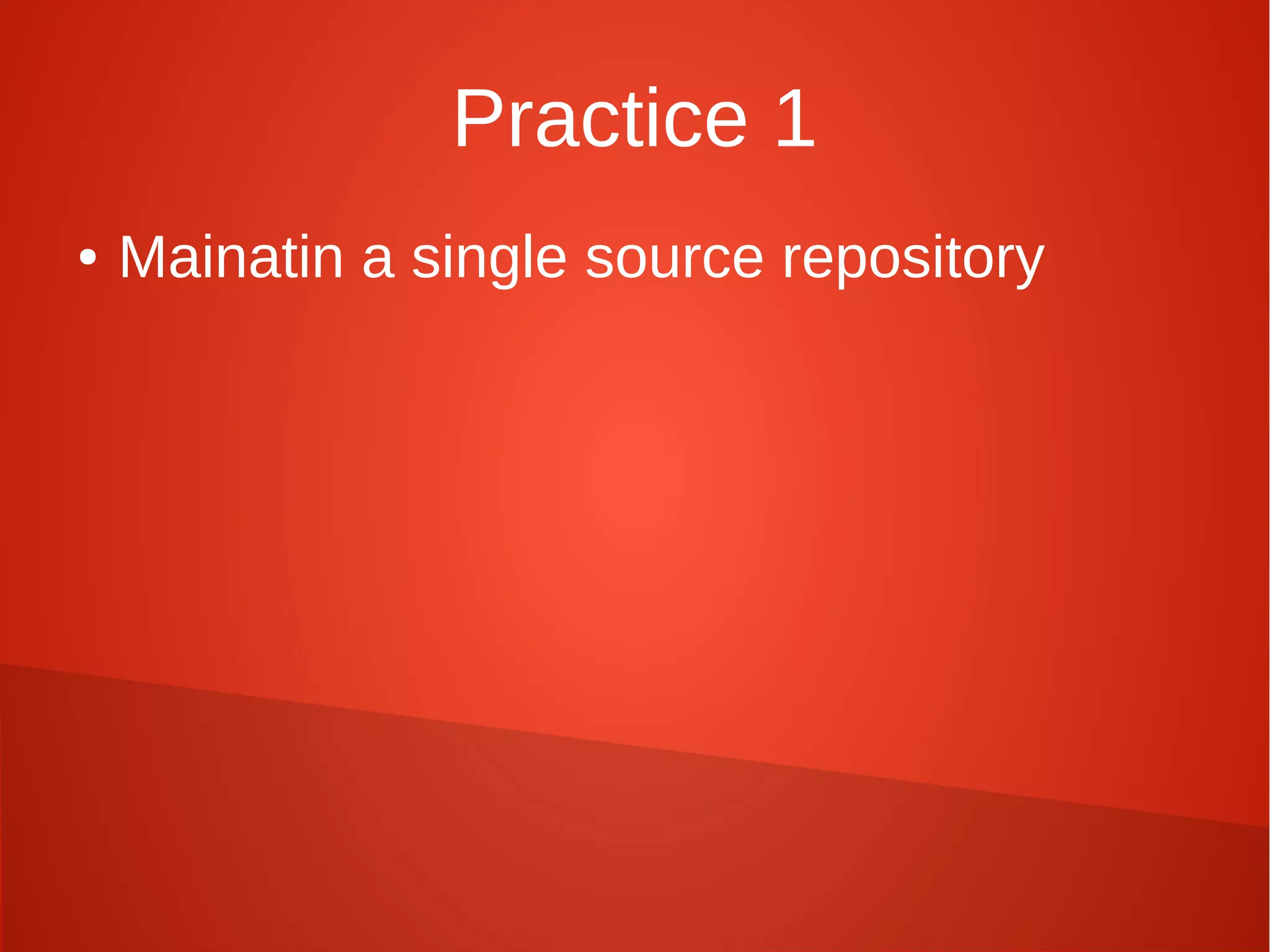 Practice 1

• Mainatin a single source repository